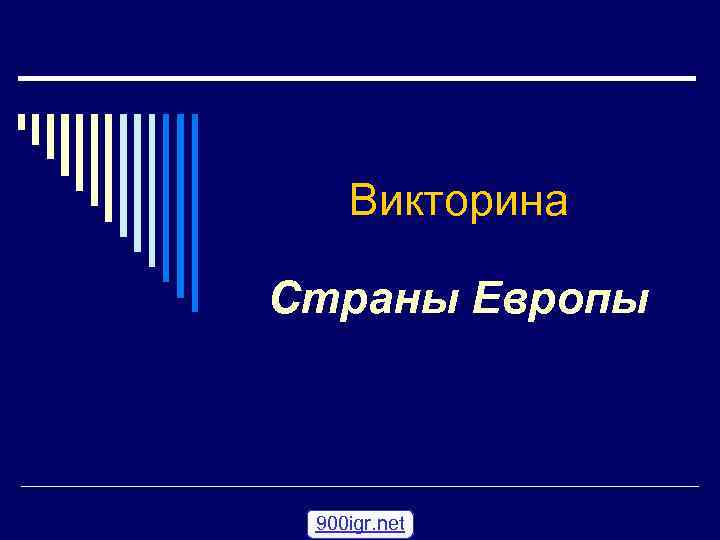 Викторина

Страны Европы

900igr.net